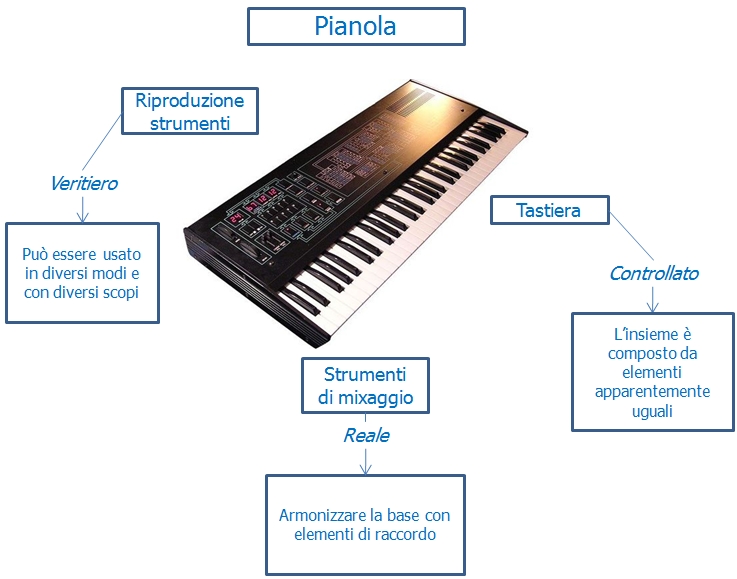 Pianola

Riproduzione strumenti

Veritiero

Può essere usato in diversi modi e con diversi scopi

Tastiera

Controllato

L'insieme è composto da elementi apparentemente uguali

Strumenti di mixaggio

Reale

Armonizzare la base con elementi di raccordo